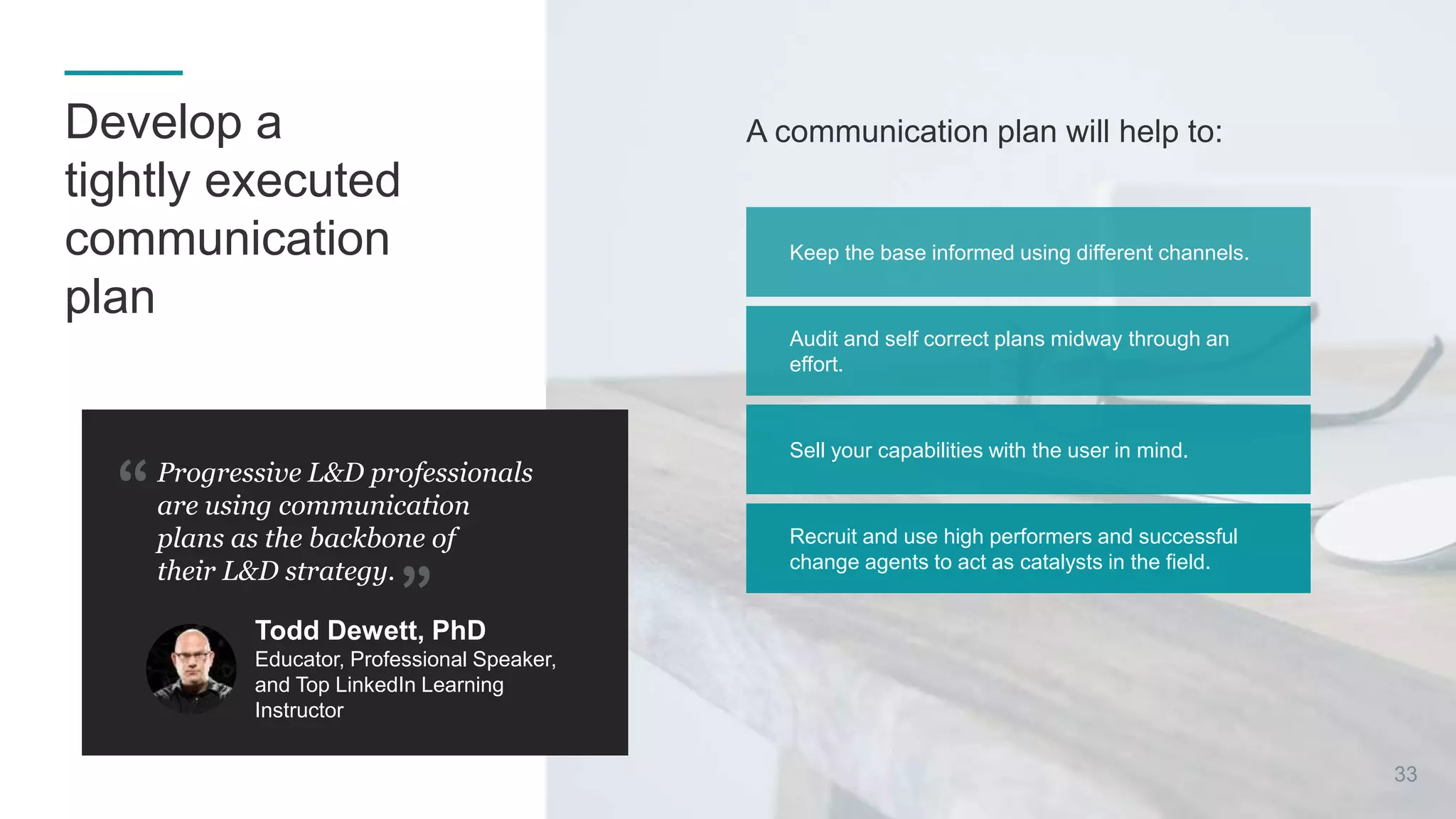 Develop a tightly executed communication plan

“Progressive L&D professionals are using communication plans as the backbone of their L&D strategy.”

Todd Dewett, PhD
Educator, Professional Speaker, and Top LinkedIn Learning Instructor

A communication plan will help to:

Keep the base informed using different channels.

Audit and self correct plans midway through an effort.

Sell your capabilities with the user in mind.

Recruit and use high performers and successful change agents to act as catalysts in the field.

33